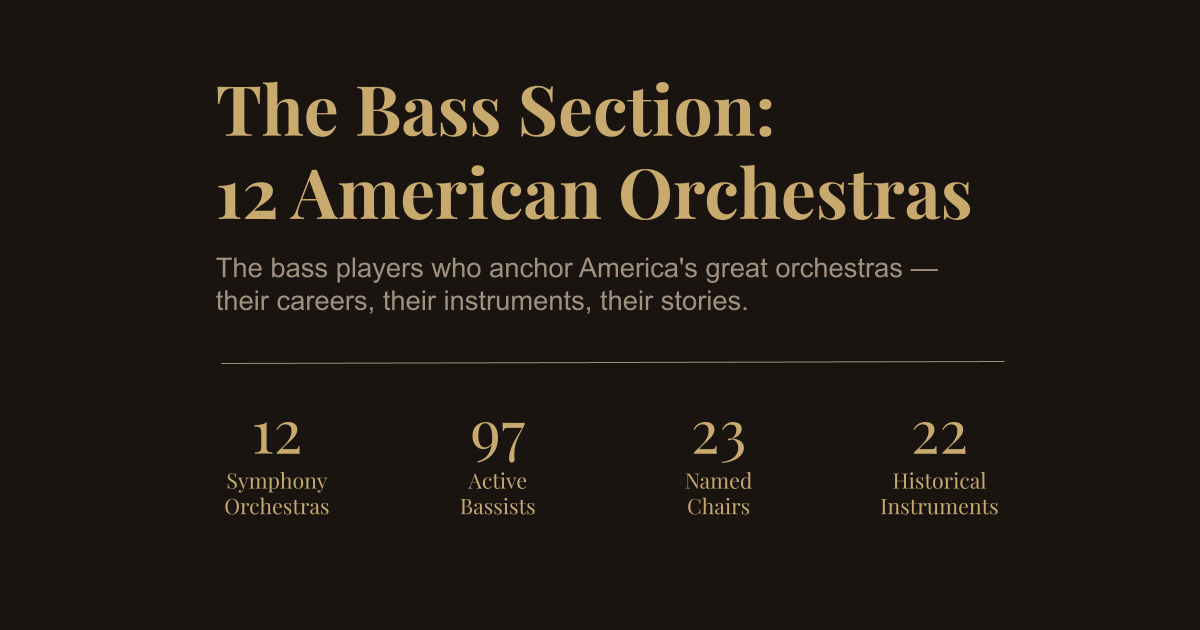 The Bass Section:
12 American Orchestras

The bass players who anchor America's great orchestras — their careers, their instruments, their stories.

12
Symphony Orchestras

97
Active Bassists

23
Named Chairs

22
Historical Instruments